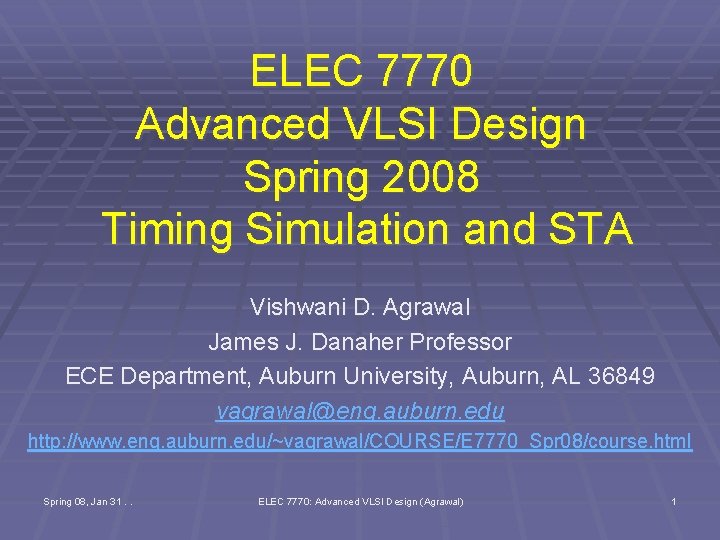 ELEC 7770
Advanced VLSI Design
Spring 2008
Timing Simulation and STA

Vishwani D. Agrawal
James J. Danaher Professor
ECE Department, Auburn University, Auburn, AL 36849
vagrawal@eng.auburn.edu
http://www.eng.auburn.edu/~vagrawal/COURSE/E7770_Spr08/course.html

Spring 08, Jan 31 . .

ELEC 7770: Advanced VLSI Design (Agrawal)

1